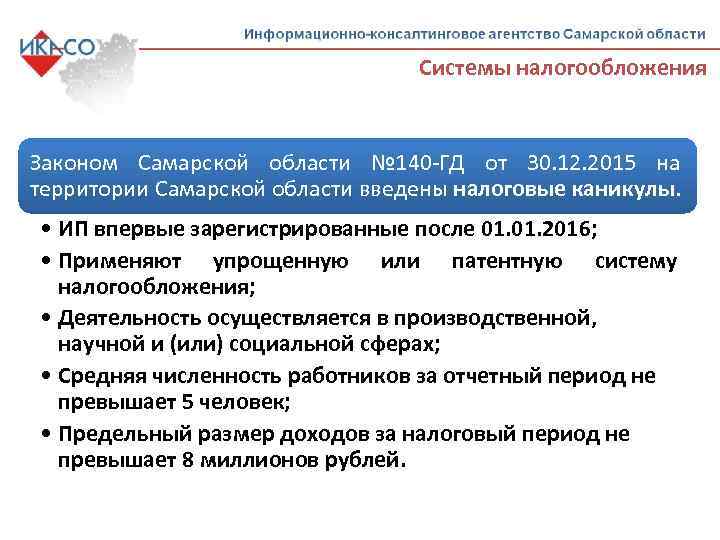 ИКАСО

Информационно-консалтинговое агентство Самарской области

Системы налогообложения

Законом Самарской области №140-ГД от 30.12.2015 на территории Самарской области введены налоговые каникулы.

• ИП впервые зарегистрированные после 01.01.2016;
• Применяют упрощенную или патентную систему налогообложения;
• Деятельность осуществляется в производственной, научной и (или) социальной сферах;
• Средняя численность работников за отчетный период не превышает 5 человек;
• Предельный размер доходов за налоговый период не превышает 8 миллионов рублей.